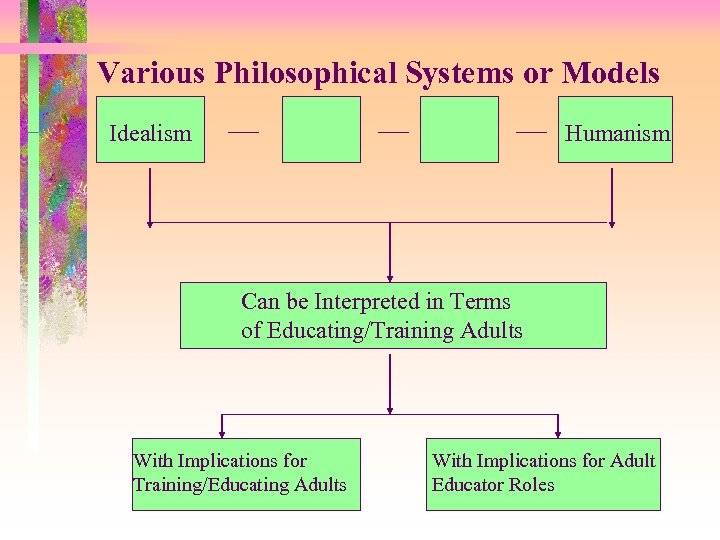 Various Philosophical Systems or Models

Idealism — — — Humanism

Can be Interpreted in Terms of Educating/Training Adults

With Implications for Training/Educating Adults

With Implications for Adult Educator Roles